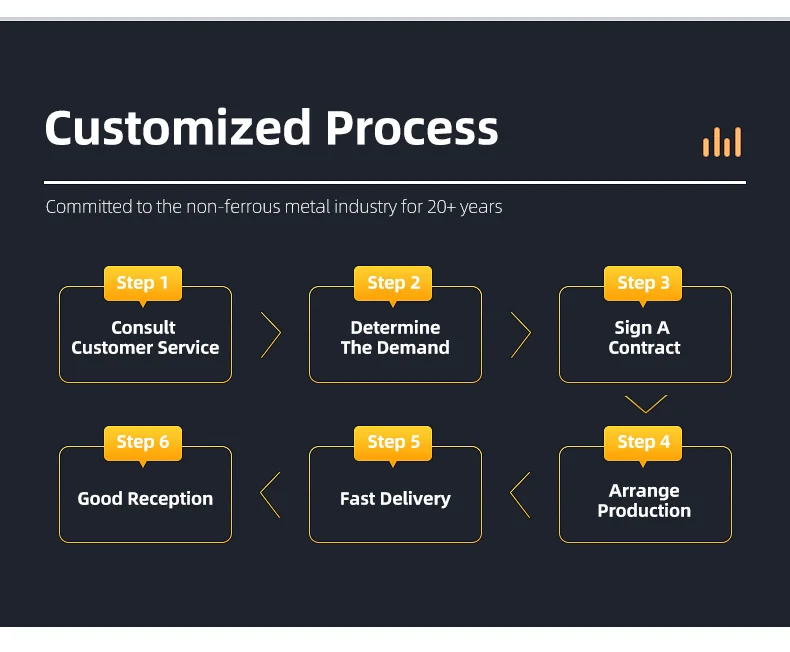 Customized Process

Committed to the non-ferrous metal industry for 20+ years

Step 1
Consult Customer Service

Step 2
Determine The Demand

Step 3
Sign A Contract

Step 4
Arrange Production

Step 5
Fast Delivery

Step 6
Good Reception